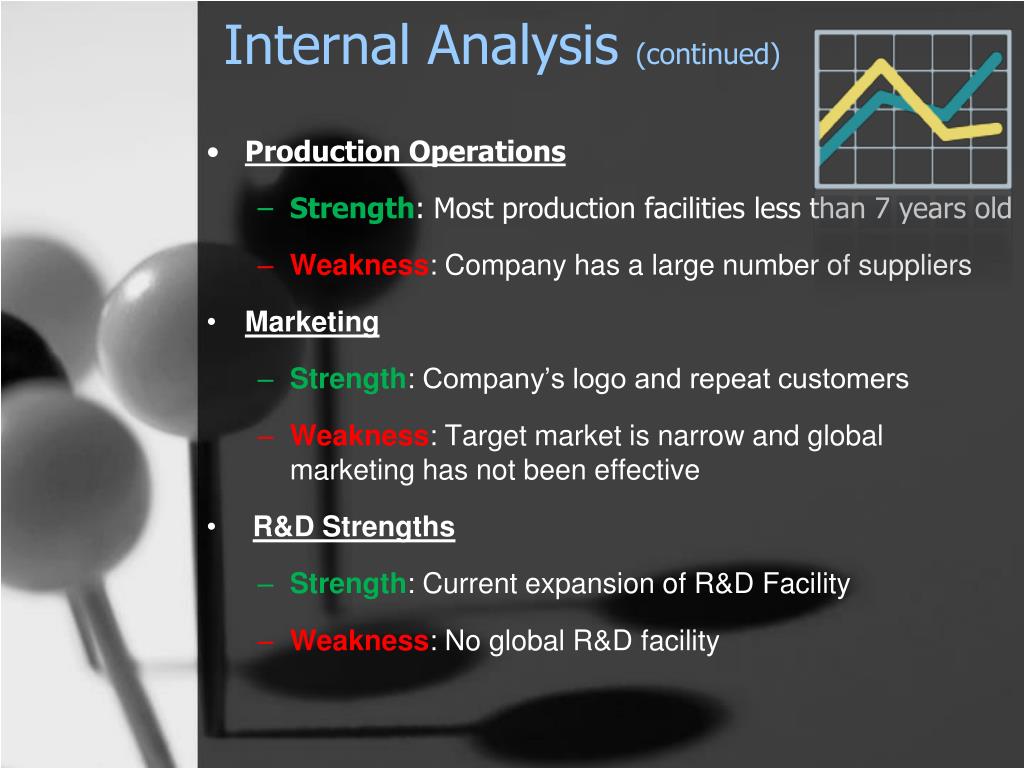 Internal Analysis (continued)

• Production Operations

– Strength: Most production facilities less than 7 years old

– Weakness: Company has a large number of suppliers

• Marketing

– Strength: Company's logo and repeat customers

– Weakness: Target market is narrow and global marketing has not been effective

• R&D Strengths

– Strength: Current expansion of R&D Facility

– Weakness: No global R&D facility